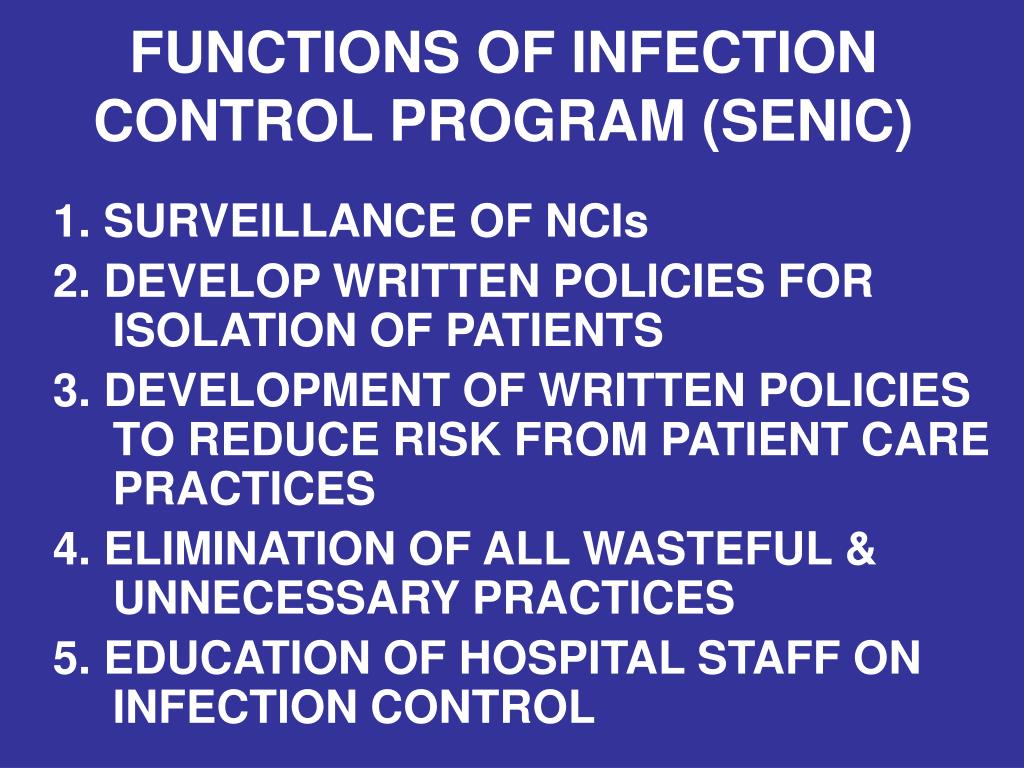 FUNCTIONS OF INFECTION CONTROL PROGRAM (SENIC)

1. SURVEILLANCE OF NCIs

2. DEVELOP WRITTEN POLICIES FOR ISOLATION OF PATIENTS

3. DEVELOPMENT OF WRITTEN POLICIES TO REDUCE RISK FROM PATIENT CARE PRACTICES

4. ELIMINATION OF ALL WASTEFUL & UNNECESSARY PRACTICES

5. EDUCATION OF HOSPITAL STAFF ON INFECTION CONTROL